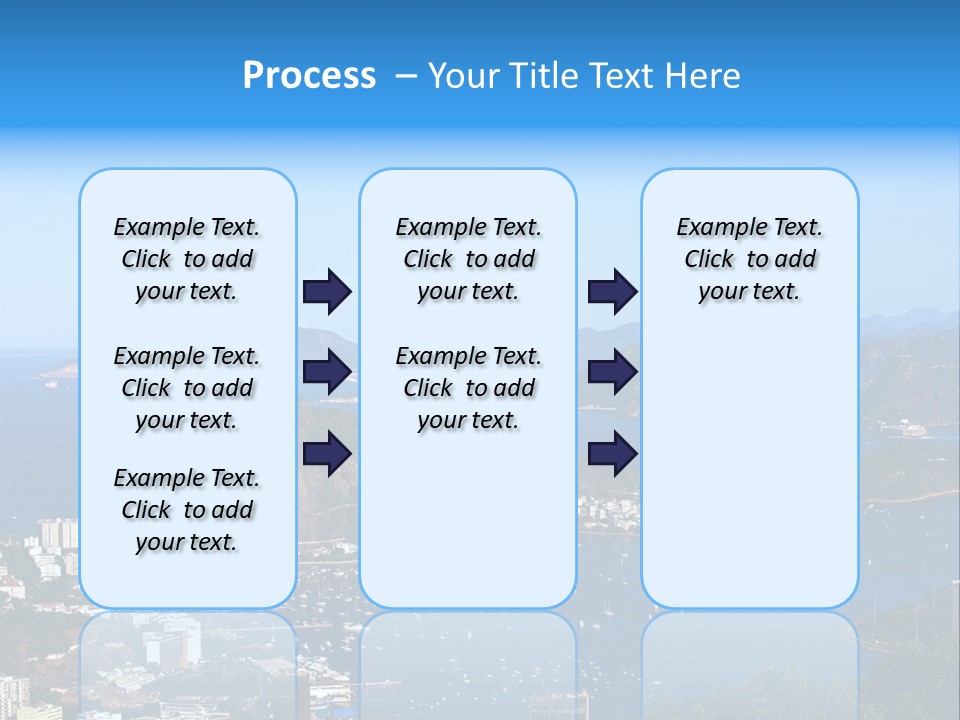 Process – Your Title Text Here

Example Text. Click to add your text.

Example Text. Click to add your text.

Example Text. Click to add your text.

Example Text. Click to add your text.

Example Text. Click to add your text.

Example Text. Click to add your text.